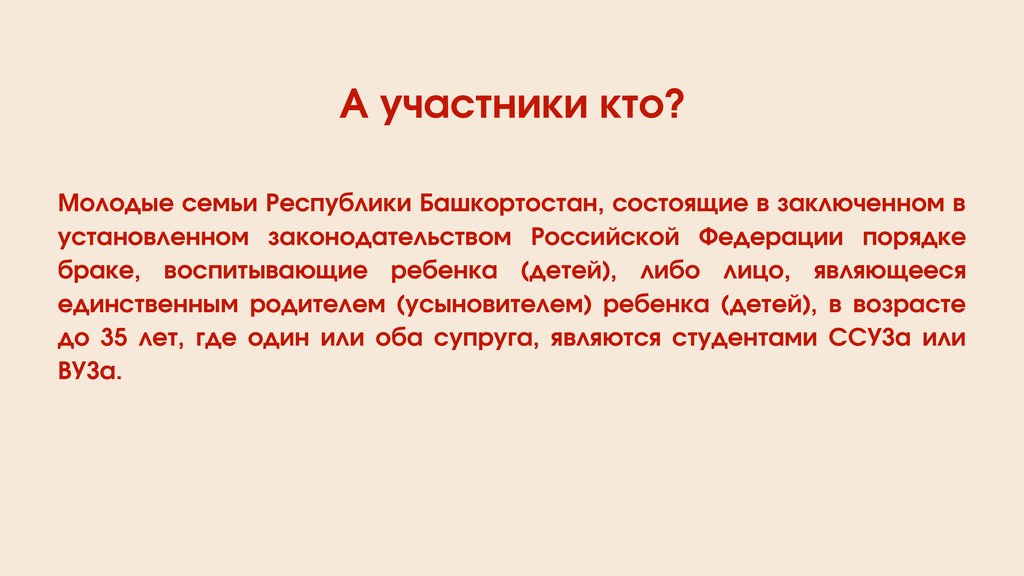 А участники кто?

Молодые семьи Республики Башкортостан, состоящие в заключенном в установленном законодательством Российской Федерации порядке браке, воспитывающие ребенка (детей), либо лицо, являющееся единственным родителем (усыновителем) ребенка (детей), в возрасте до 35 лет, где один или оба супруга, являются студентами ССУЗа или ВУЗа.